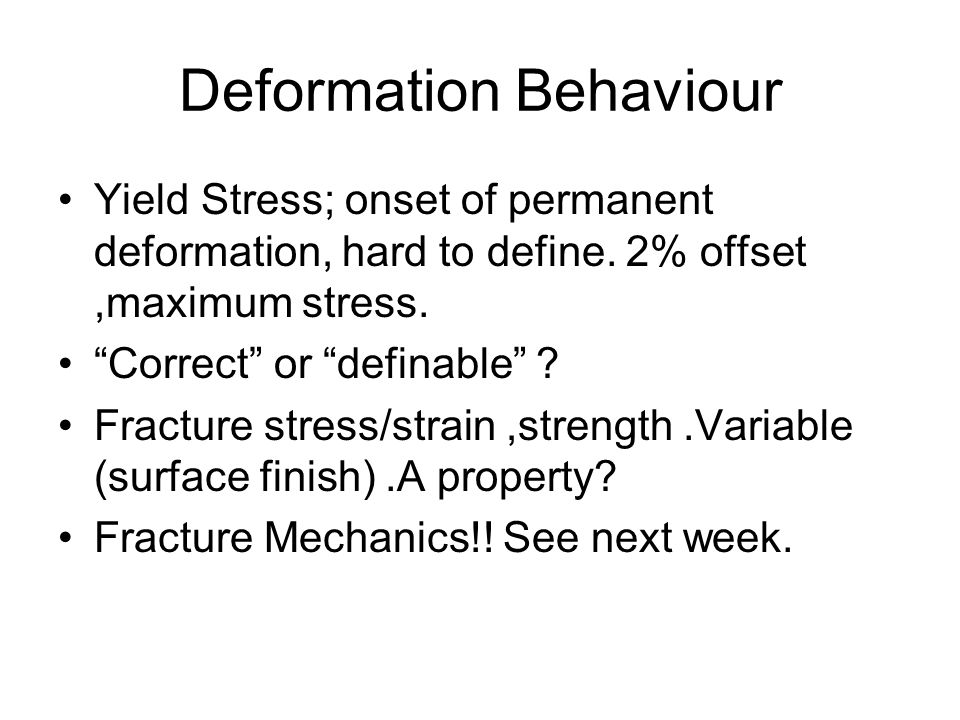 Deformation Behaviour

• Yield Stress; onset of permanent deformation, hard to define. 2% offset ,maximum stress.
• “Correct” or “definable” ?
• Fracture stress/strain ,strength .Variable (surface finish) .A property?
• Fracture Mechanics!! See next week.